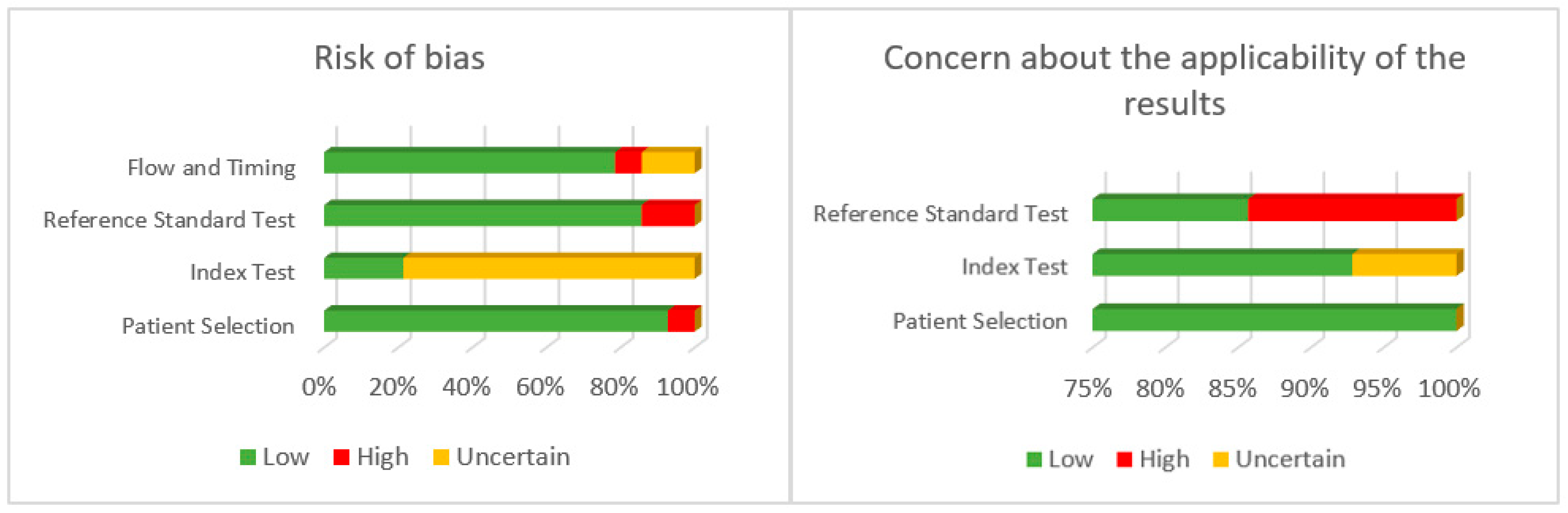 Risk of bias

Flow and Timing
Reference Standard Test
Index Test
Patient Selection

0% 20% 40% 60% 80% 100%

Low High Uncertain

Concern about the applicability of the results

Reference Standard Test
Index Test
Patient Selection

75% 80% 85% 90% 95% 100%

Low High Uncertain